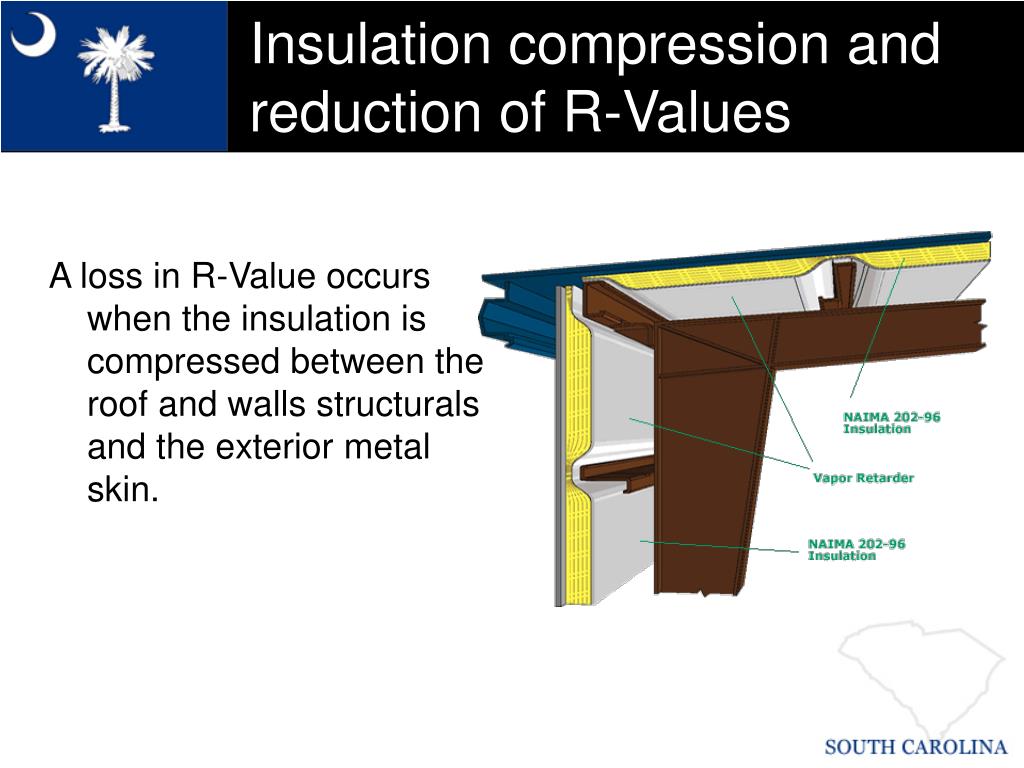 Insulation compression and reduction of R-Values

A loss in R-Value occurs when the insulation is compressed between the roof and walls structurals and the exterior metal skin.

NAIMA 202-96 Insulation

Vapor Retarder

NAIMA 202-96 Insulation

SOUTH CAROLINA